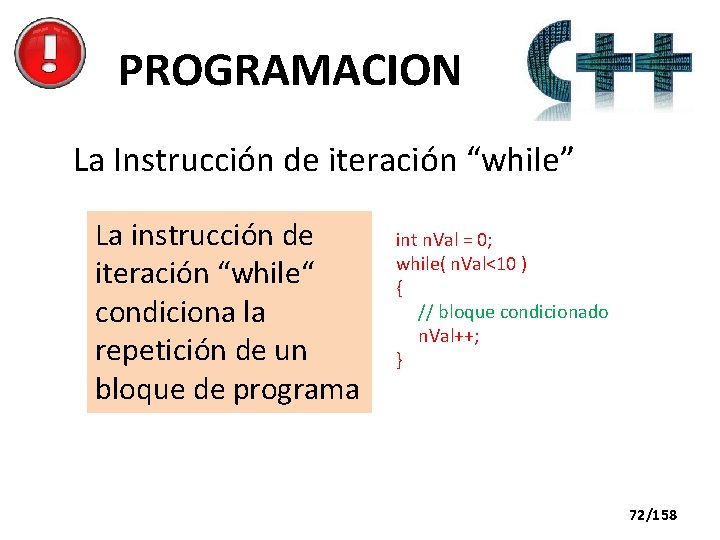 PROGRAMACION

C++

La Instrucción de iteración “while”

La instrucción de iteración “while“ condiciona la repetición de un bloque de programa

int nVal = 0;
while( nVal<10 )
{
// bloque condicionado
nVal++;
}

72/158